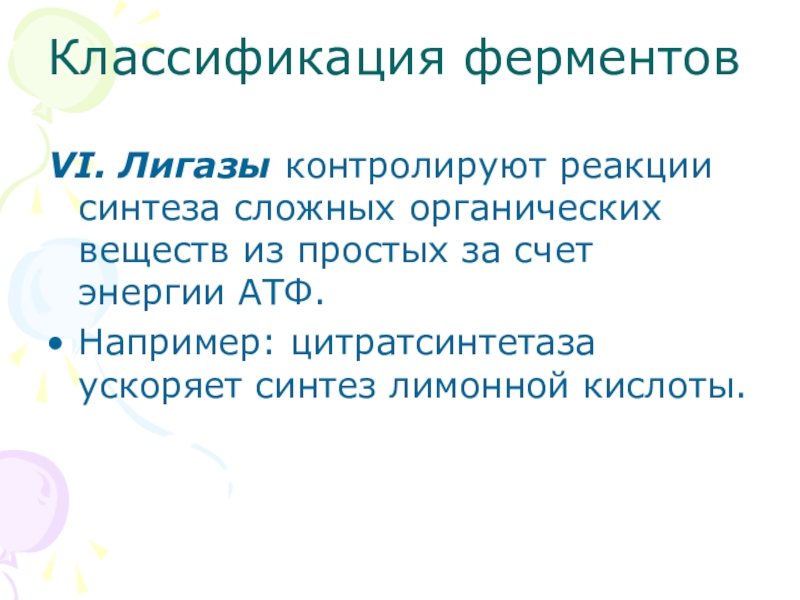 Классификация ферментов

VI. Лигазы контролируют реакции синтеза сложных органических веществ из простых за счет энергии АТФ.

• Например: цитратсинтетаза ускоряет синтез лимонной кислоты.